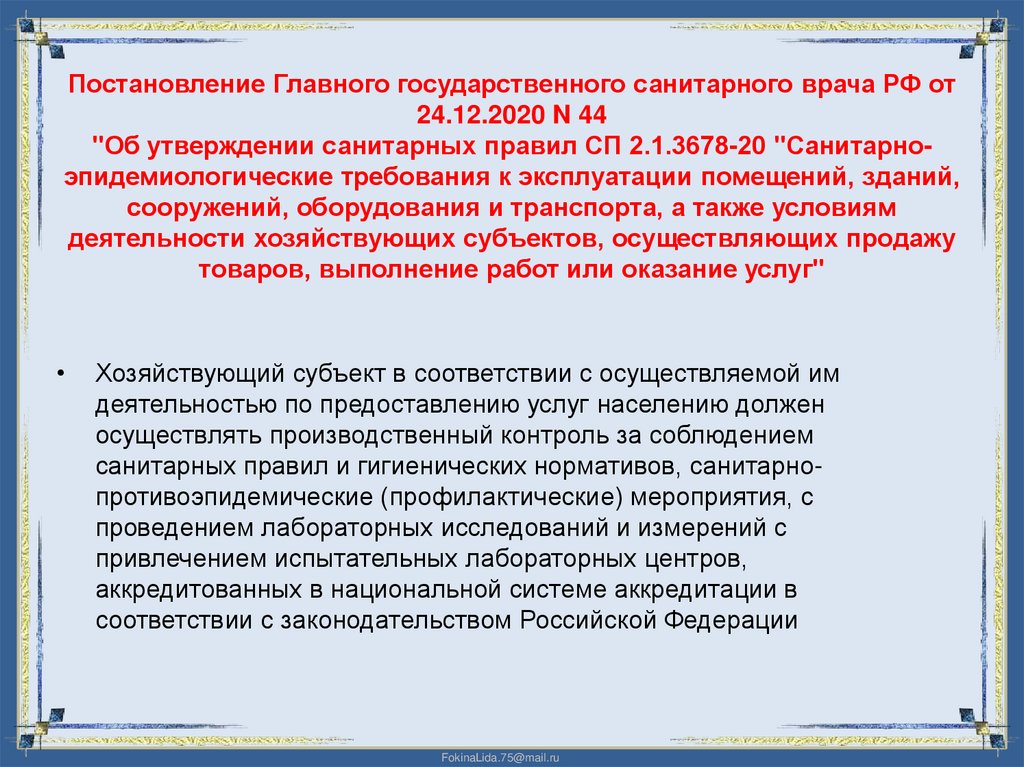 Постановление Главного государственного санитарного врача РФ от 24.12.2020 N 44
"Об утверждении санитарных правил СП 2.1.3678-20 "Санитарно-эпидемиологические требования к эксплуатации помещений, зданий, сооружений, оборудования и транспорта, а также условиям деятельности хозяйствующих субъектов, осуществляющих продажу товаров, выполнение работ или оказание услуг"

• Хозяйствующий субъект в соответствии с осуществляемой им деятельностью по предоставлению услуг населению должен осуществлять производственный контроль за соблюдением санитарных правил и гигиенических нормативов, санитарно-противоэпидемические (профилактические) мероприятия, с проведением лабораторных исследований и измерений с привлечением испытательных лабораторных центров, аккредитованных в национальной системе аккредитации в соответствии с законодательством Российской Федерации

FokinaLida.75@mail.ru